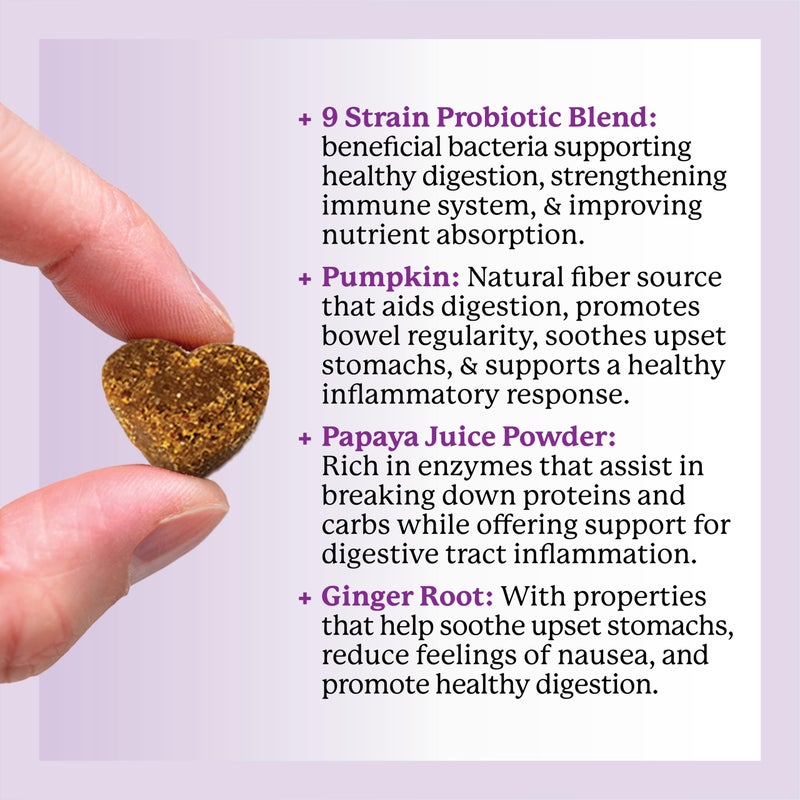 + 9 Strain Probiotic Blend: beneficial bacteria supporting healthy digestion, strengthening immune system, & improving nutrient absorption.

+ Pumpkin: Natural fiber source that aids digestion, promotes bowel regularity, soothes upset stomachs, & supports a healthy inflammatory response.

+ Papaya Juice Powder: Rich in enzymes that assist in breaking down proteins and carbs while offering support for digestive tract inflammation.

+ Ginger Root: With properties that help soothe upset stomachs, reduce feelings of nausea, and promote healthy digestion.